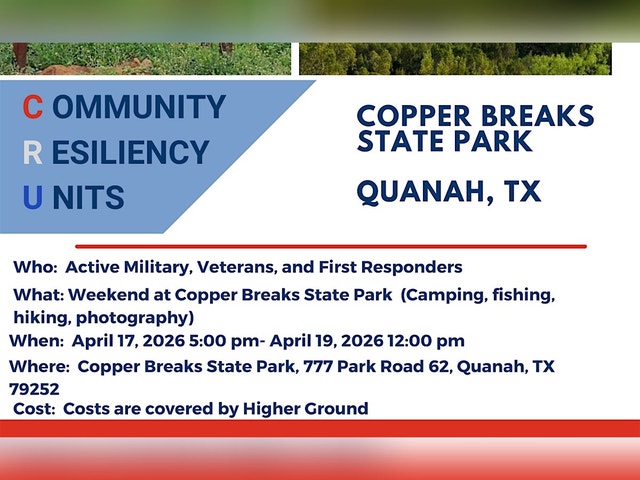 C OMMUNITY
R ESILIENCY
U NITS

COPPER BREAKS STATE PARK

QUANAH, TX

Who: Active Military, Veterans, and First Responders

What: Weekend at Copper Breaks State Park (Camping, fishing, hiking, photography)

When: April 17, 2026 5:00 pm- April 19, 2026 12:00 pm

Where: Copper Breaks State Park, 777 Park Road 62, Quanah, TX 79252

Cost: Costs are covered by Higher Ground